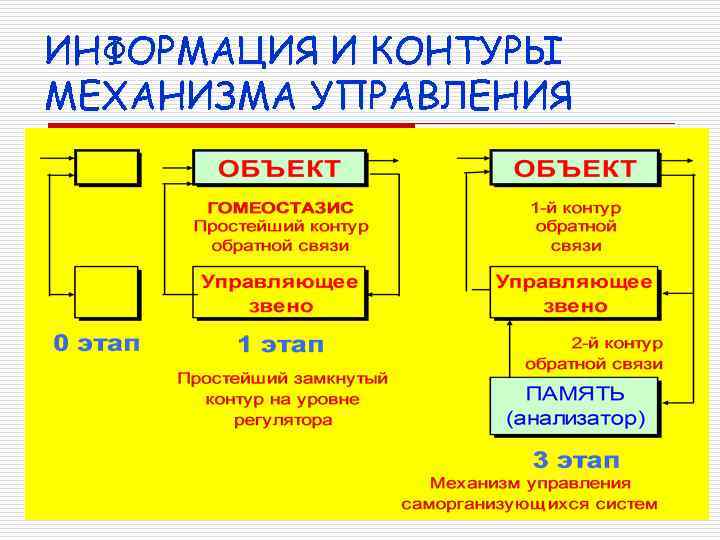 ИНФОРМАЦИЯ И КОНТУРЫ МЕХАНИЗМА УПРАВЛЕНИЯ

0 этап

ОБЪЕКТ

ГОМЕОСТАЗИС
Простейший контур обратной связи

Управляющее звено

1 этап

Простейший замкнутый контур на уровне регулятора

ОБЪЕКТ

1-й контур обратной связи

Управляющее звено

2-й контур обратной связи

ПАМЯТЬ (анализатор)

3 этап

Механизм управления саморганизующихся систем